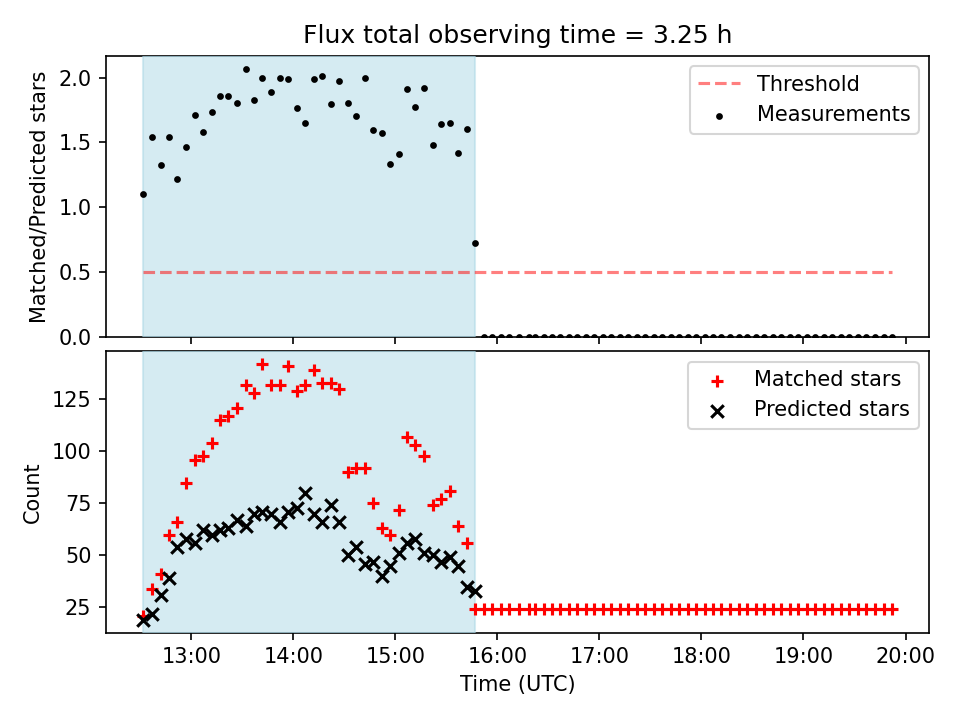 Flux total observing time = 3.25 h

Matched/Predicted stars

2.0
1.5
1.0
0.5
0.0

Threshold
Measurements

Count

125
100
75
50
25

Matched stars
Predicted stars

13:00
14:00
15:00
16:00
17:00
18:00
19:00
20:00

Time (UTC)